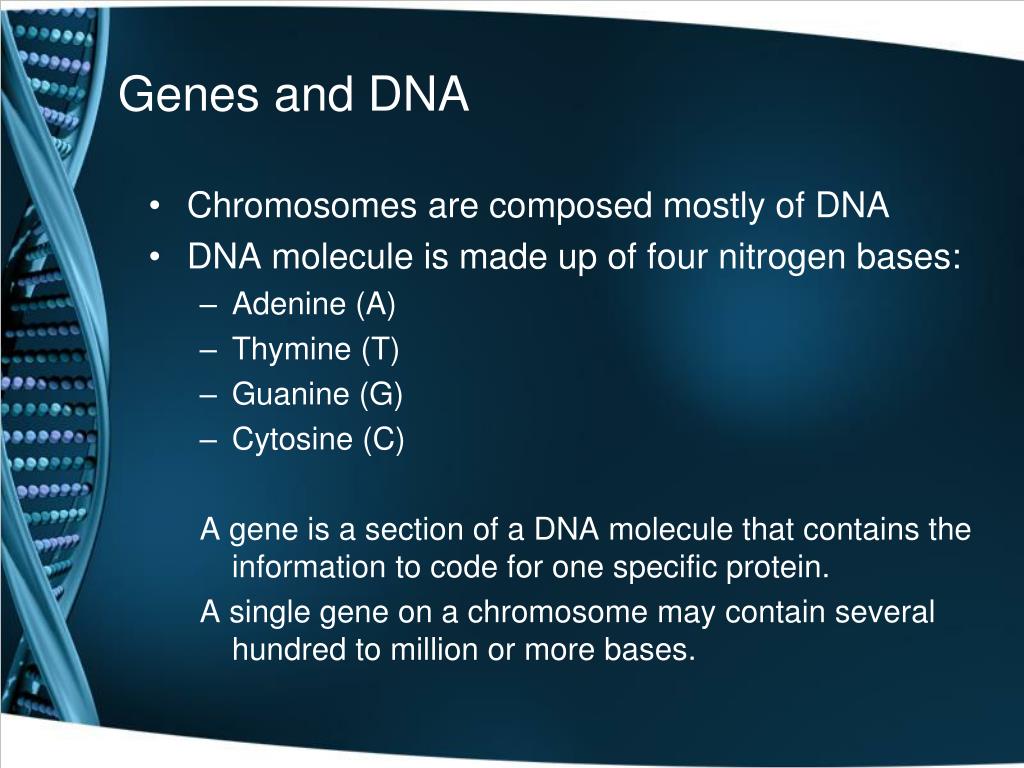 Genes and DNA

• Chromosomes are composed mostly of DNA
• DNA molecule is made up of four nitrogen bases:
– Adenine (A)
– Thymine (T)
– Guanine (G)
– Cytosine (C)

A gene is a section of a DNA molecule that contains the information to code for one specific protein.

A single gene on a chromosome may contain several hundred to million or more bases.